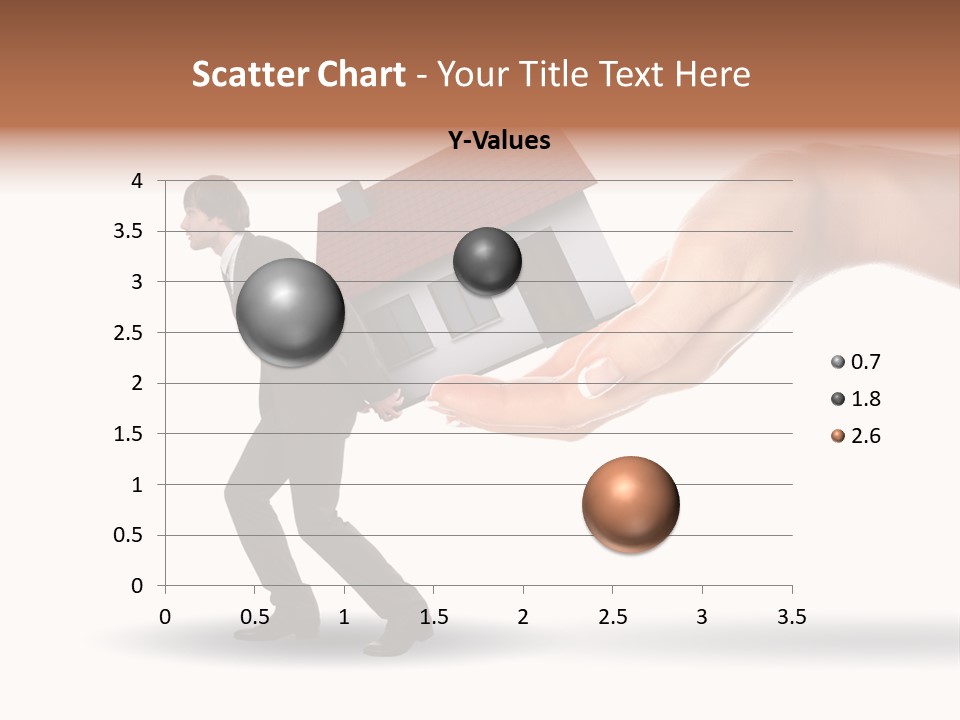 Scatter Chart - Your Title Text Here

Y-Values

4
3.5
3
2.5
2
1.5
1
0.5
0

0 0.5 1 1.5 2 2.5 3 3.5

0.7
1.8
2.6